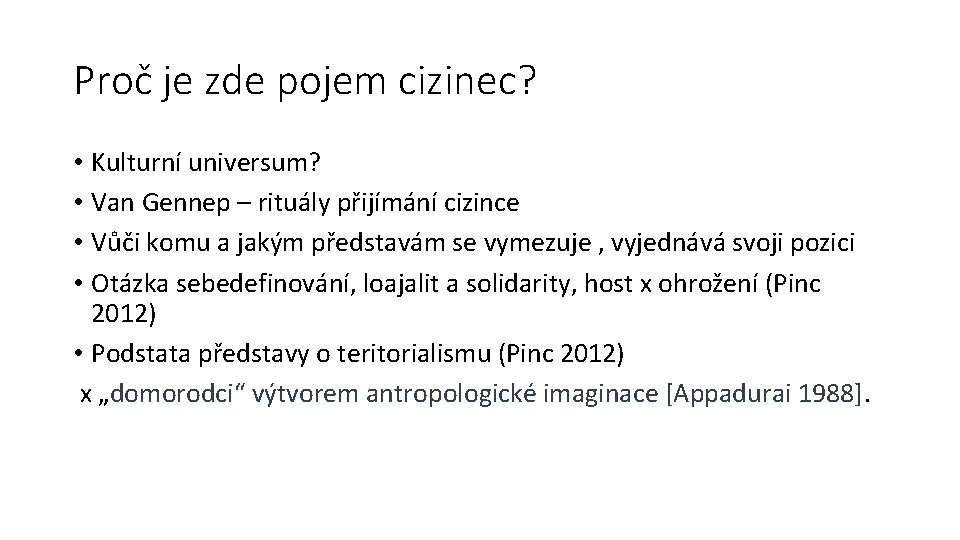 Proč je zde pojem cizinec?

• Kulturní universum?
• Van Gennep – rituály přijímání cizince
• Vůči komu a jakým představám se vymezuje , vyjednává svoji pozici
• Otázka sebedefinování, loajalit a solidarity, host x ohrožení (Pinc 2012)
• Podstata představy o teritorialismu (Pinc 2012)
x „domorodci“ výtvorem antropologické imaginace [Appadurai 1988].